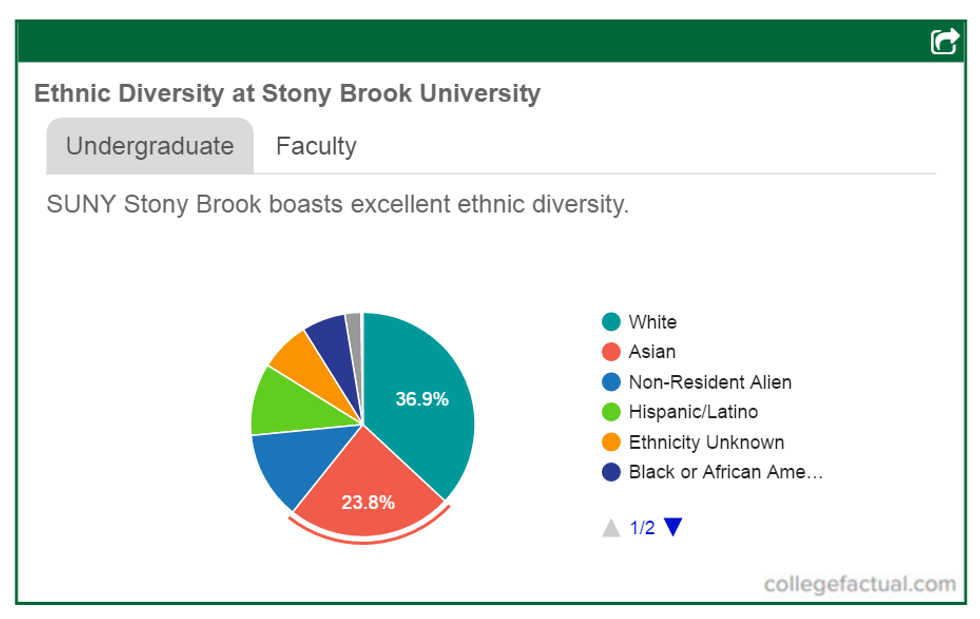 Ethnic Diversity at Stony Brook University

Undergraduate Faculty

SUNY Stony Brook boasts excellent ethnic diversity.

36.9%

23.8%

White
Asian
Non-Resident Alien
Hispanic/Latino
Ethnicity Unknown
Black or African Ame…

1/2

collegefactual.com